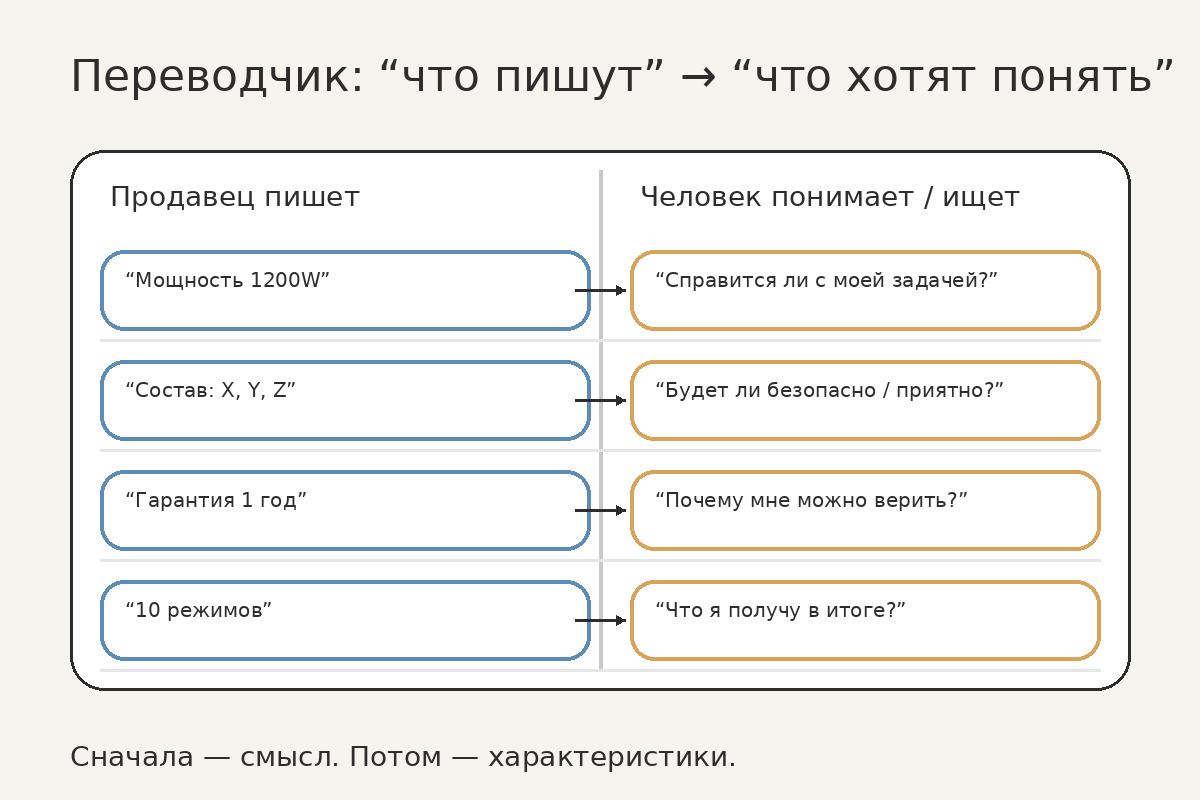 Переводчик: “что пишут” → “что хотят понять”

| Продавец пишет | Человек понимает / ищет |
|---|---|
| “Мощность 1200W” | “Справится ли с моей задачей?” |
| “Состав: X, Y, Z” | “Будет ли безопасно / приятно?” |
| “Гарантия 1 год” | “Почему мне можно верить?” |
| “10 режимов” | “Что я получу в итоге?” |

Сначала — смысл. Потом — характеристики.